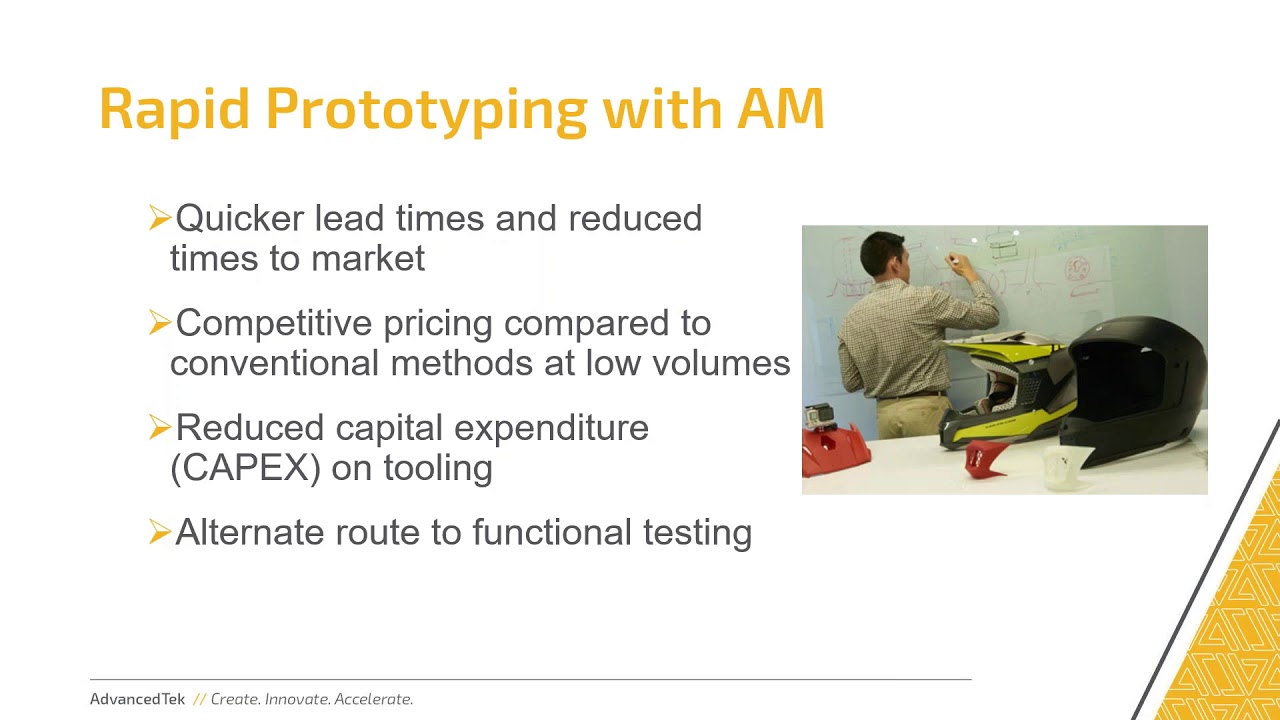 Rapid Prototyping with AM

➢Quicker lead times and reduced times to market

➢Competitive pricing compared to conventional methods at low volumes

➢Reduced capital expenditure (CAPEX) on tooling

➢Alternate route to functional testing

AdvancedTek // Create. Innovate. Accelerate.